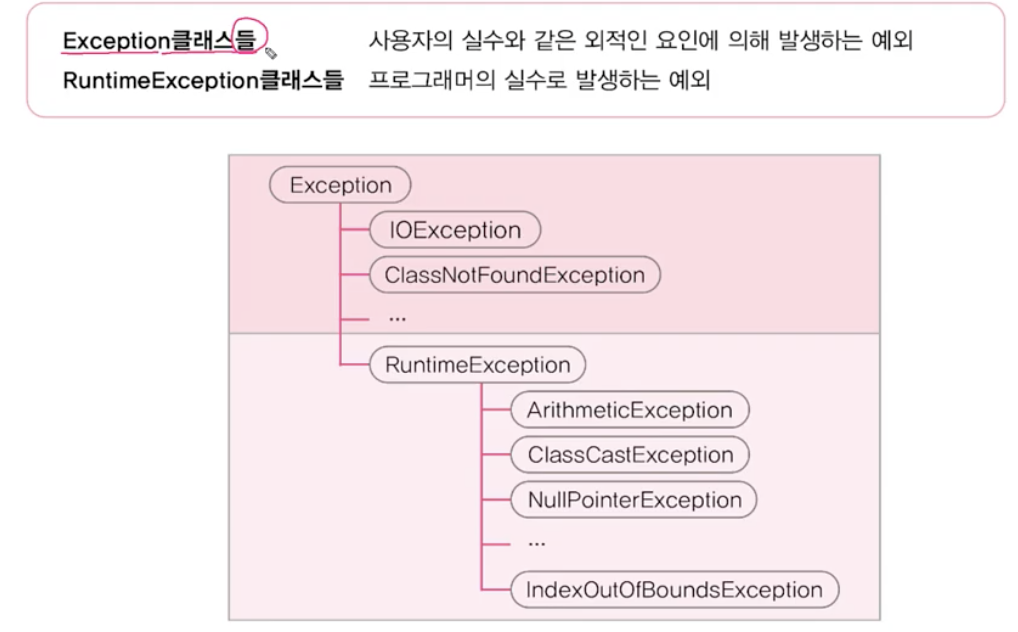 Exception클래스들 사용자의 실수와 같은 외적인 요인에 의해 발생하는 예외
RuntimeException클래스들 프로그래머의 실수로 발생하는 예외

Exception
IOException
ClassNotFoundException
...
RuntimeException
ArithmeticException
ClassCastException
NullPointerException
...
IndexOutOfBoundsException